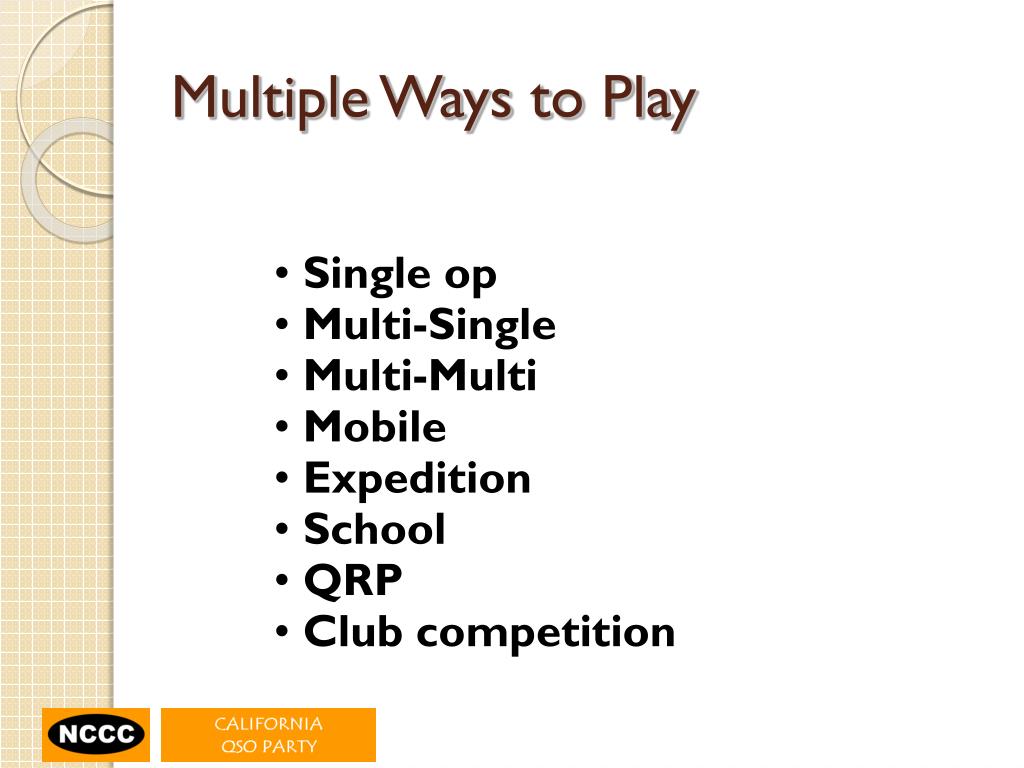 Multiple Ways to Play

• Single op
• Multi-Single
• Multi-Multi
• Mobile
• Expedition
• School
• QRP
• Club competition

NCCC

CALIFORNIA
QSO PARTY